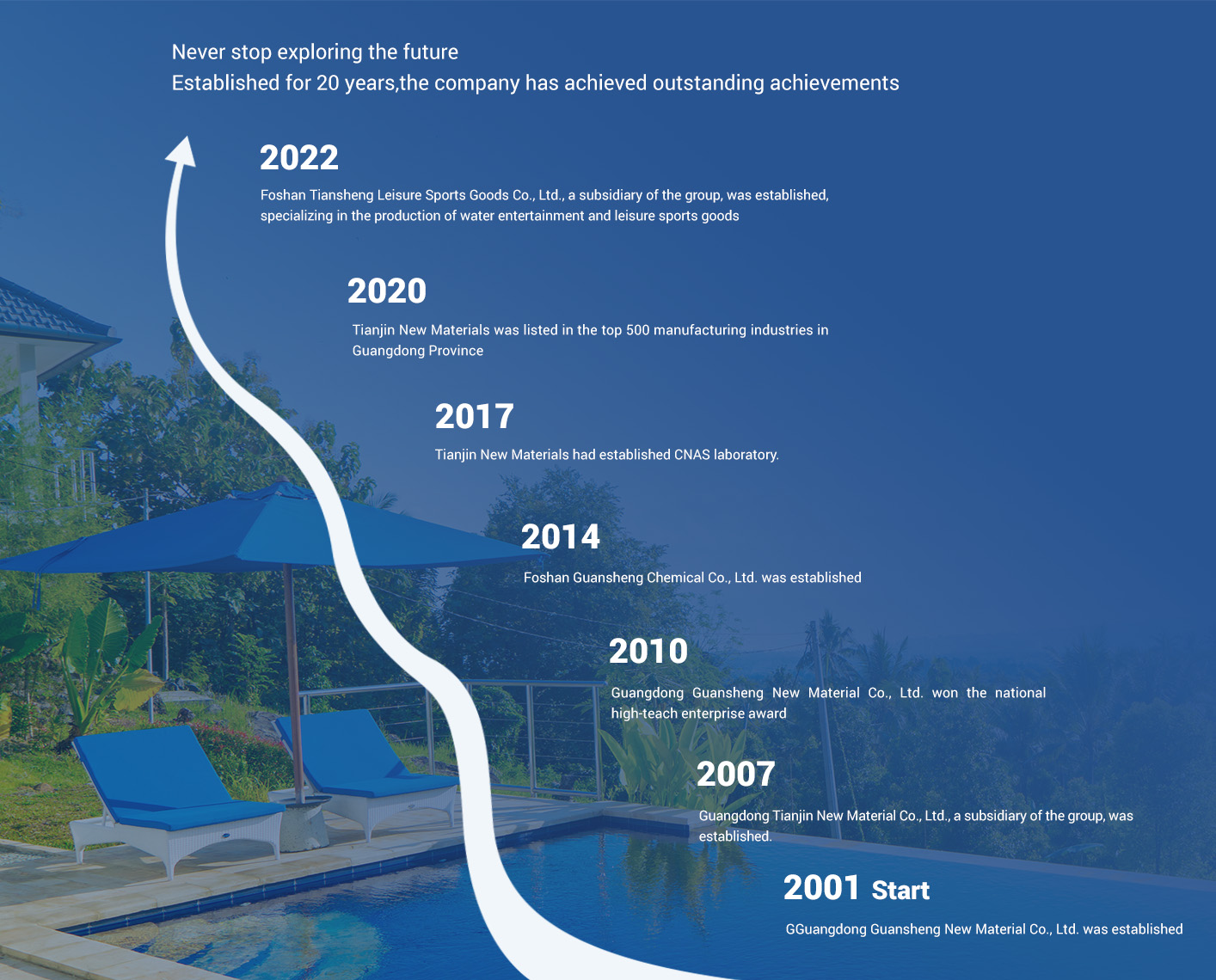 Never stop exploring the future
Established for 20 years,the company has achieved outstanding achievements

2022
Foshan Tiansheng Leisure Sports Goods Co., Ltd., a subsidiary of the group, was established, specializing in the production of water entertainment and leisure sports goods

2020
Tianjin New Materials was listed in the top 500 manufacturing industries in Guangdong Province

2017
Tianjin New Materials had established CNAS laboratory.

2014
Foshan Guansheng Chemical Co., Ltd. was established

2010
Guangdong Guansheng New Material Co., Ltd. won the national high-teach enterprise award

2007
Guangdong Tianjin New Material Co., Ltd., a subsidiary of the group, was established.

2001 Start
GGuangdong Guansheng New Material Co., Ltd. was established